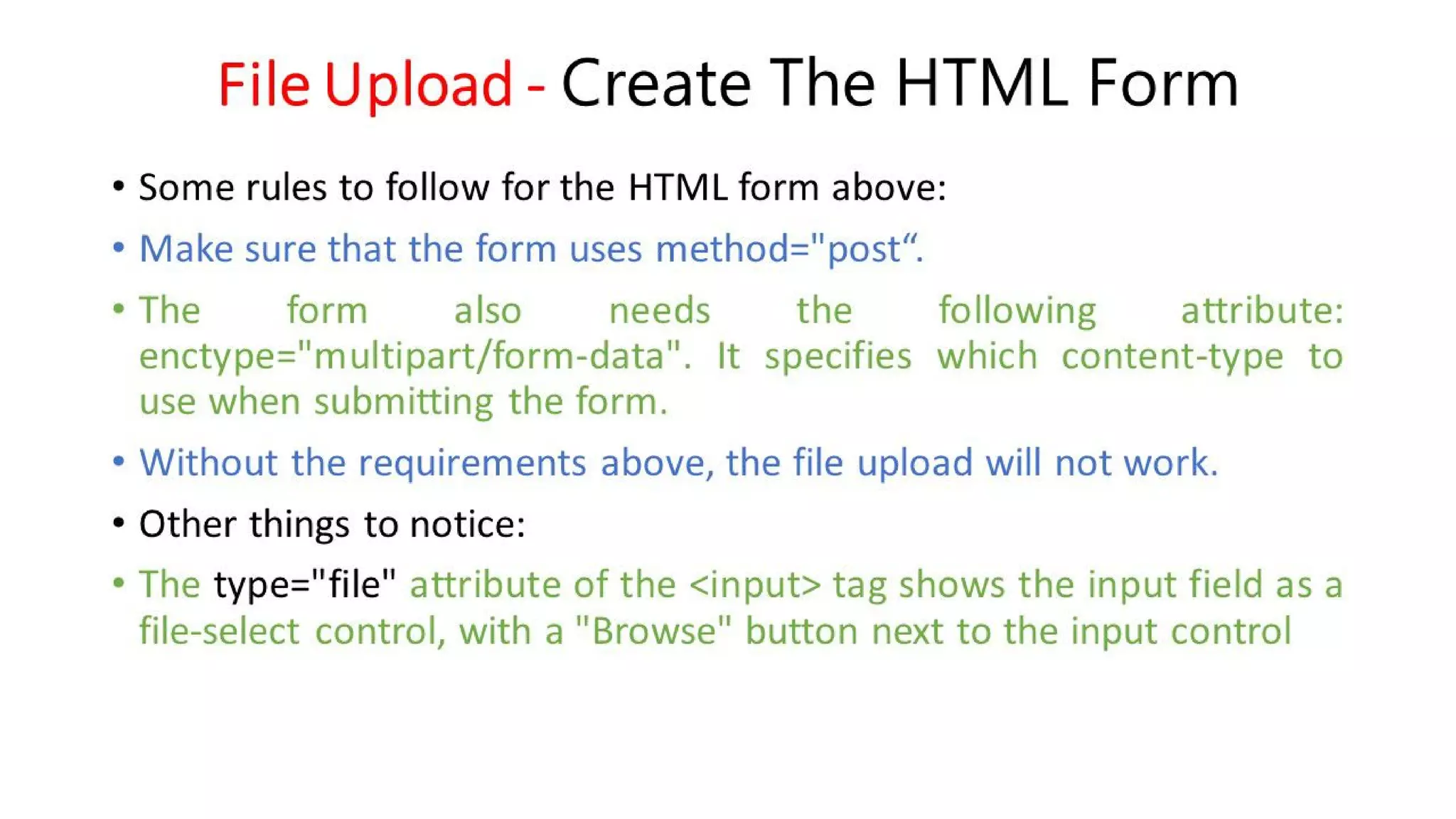 File Upload - Create The HTML Form

• Some rules to follow for the HTML form above:

• Make sure that the form uses method="post“.

• The form also needs the following attribute: enctype="multipart/form-data". It specifies which content-type to use when submitting the form.

• Without the requirements above, the file upload will not work.

• Other things to notice:

• The type="file" attribute of the <input> tag shows the input field as a file-select control, with a "Browse" button next to the input control